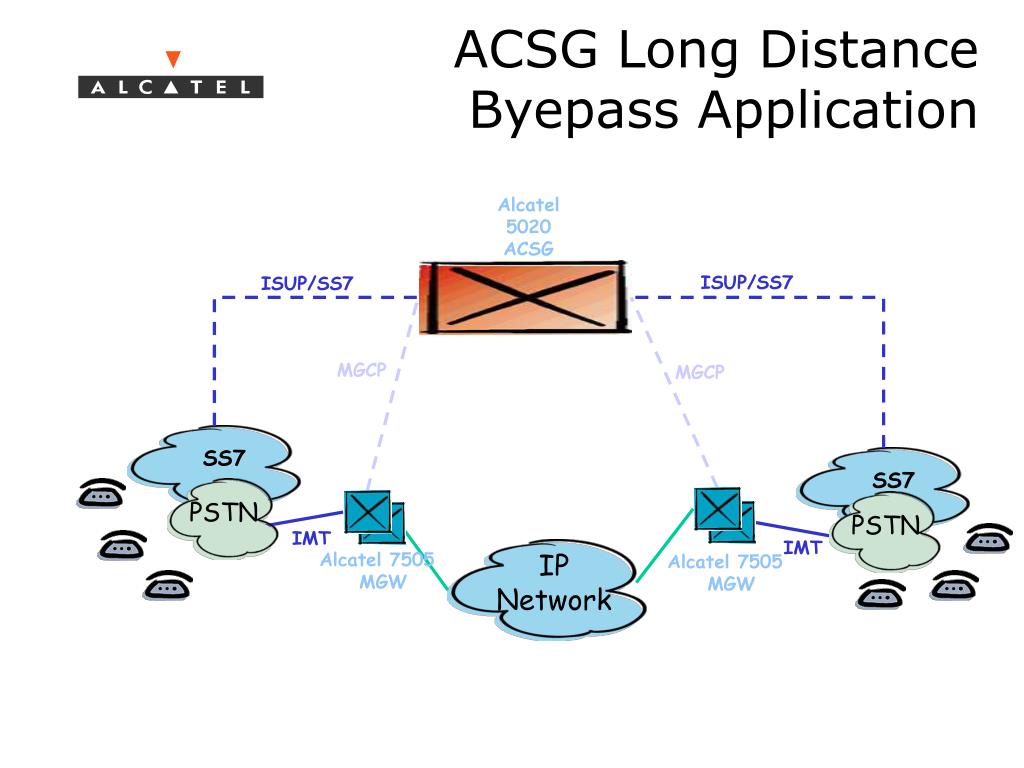 ALCATEL

ACSG Long Distance Byepass Application

Alcatel 5020 ACSG

ISUP/SS7

ISUP/SS7

MGCP

MGCP

SS7

PSTN

IMT

Alcatel 7505 MGW

IP Network

Alcatel 7505 MGW

IMT

SS7

PSTN